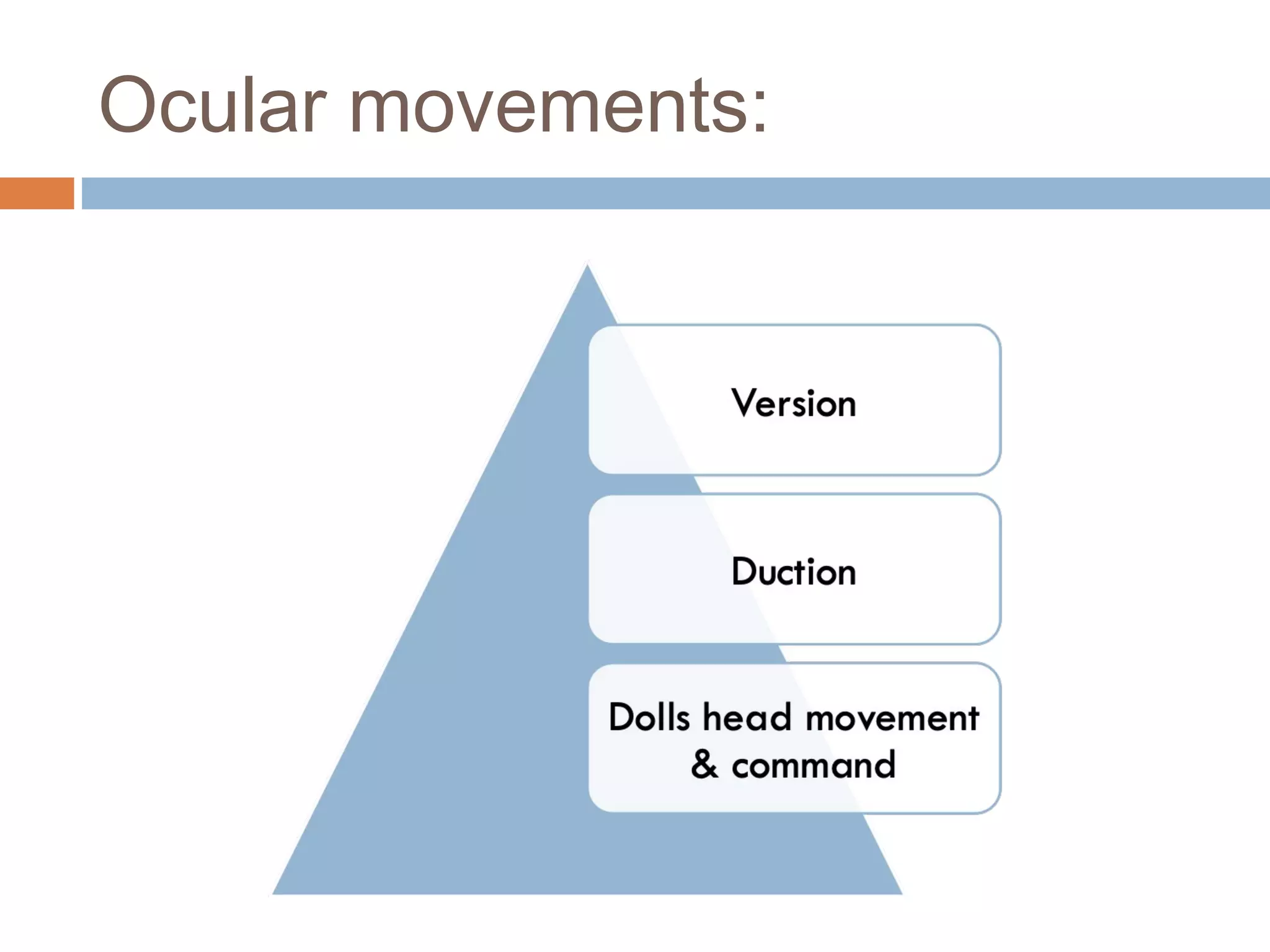 Ocular movements:

Version

Duction

Dolls head movement & command